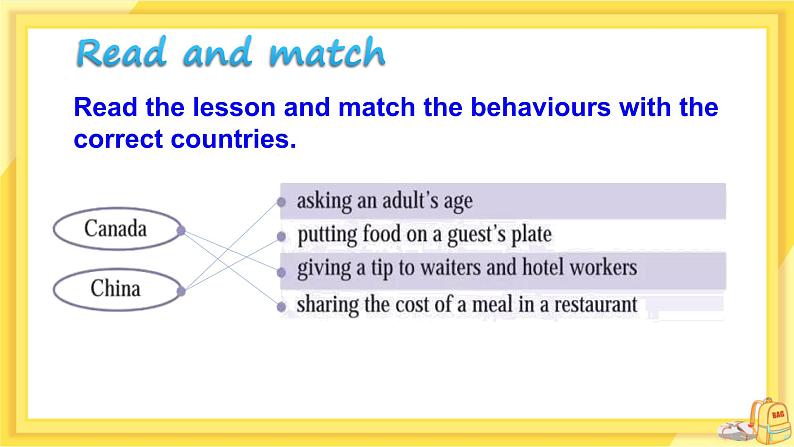 Read and match

Read the lesson and match the behaviours with the correct countries.

Canada

China

asking an adult's age

putting food on a guest's plate

giving a tip to waiters and hotel workers

sharing the cost of a meal in a restaurant

BAG